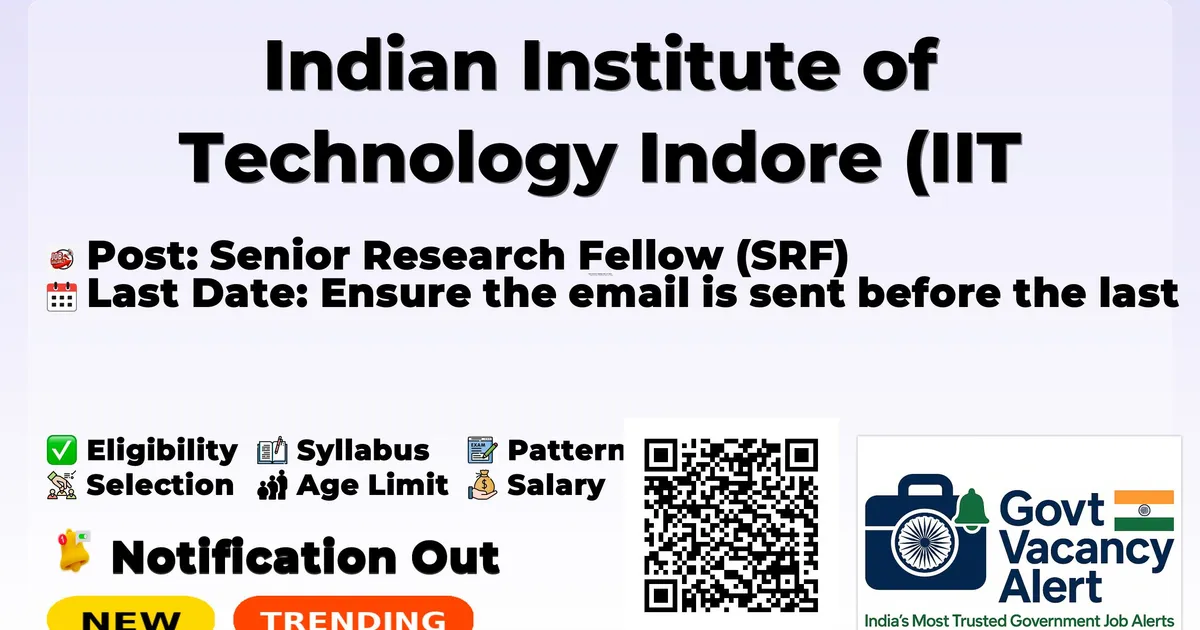 Indian Institute of Technology Indore (IIT

Post: Senior Research Fellow (SRF)
Last Date: Ensure the email is sent before the last

Eligibility Syllabus Pattern
Selection Age Limit Salary

Notification Out

NEW TRENDING

Govt Vacancy Alert
India's Most Trusted Government Job Alerts